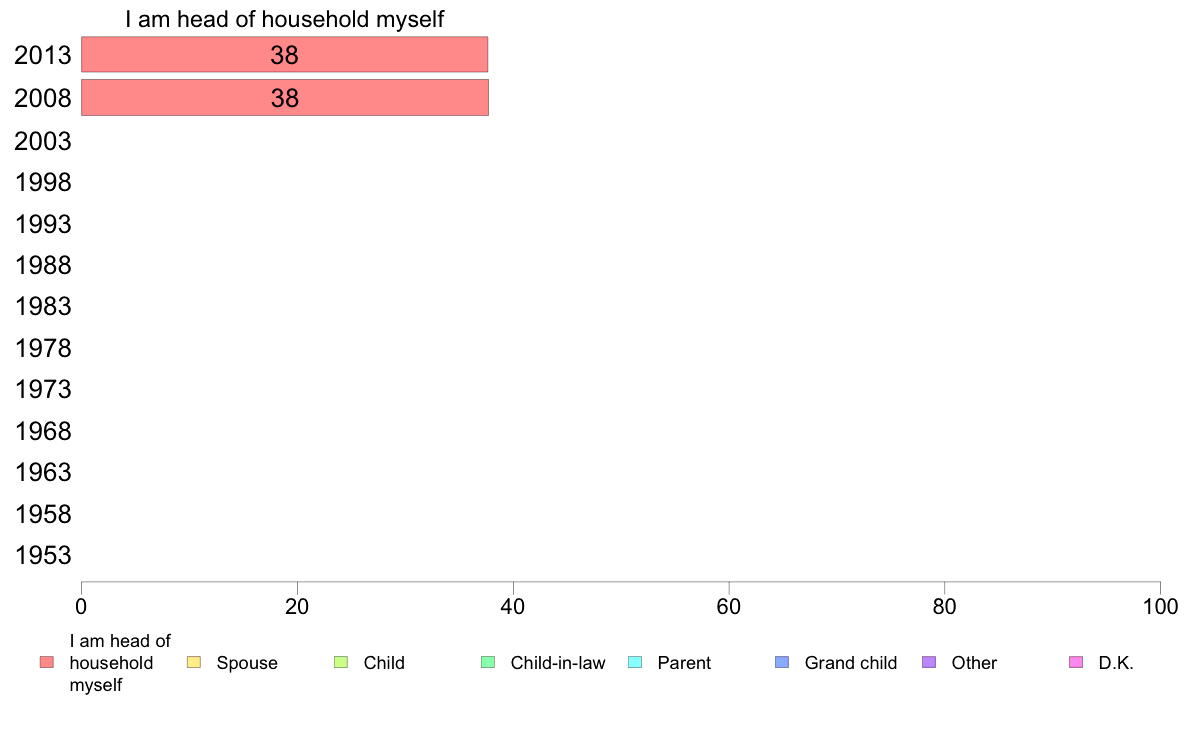 I am head of household myself

2013 38
2008 38
2003
1998
1993
1988
1983
1978
1973
1968
1963
1958
1953

0 20 40 60 80 100

I am head of household myself
Spouse
Child
Child-in-law
Parent
Grand child
Other
D.K.